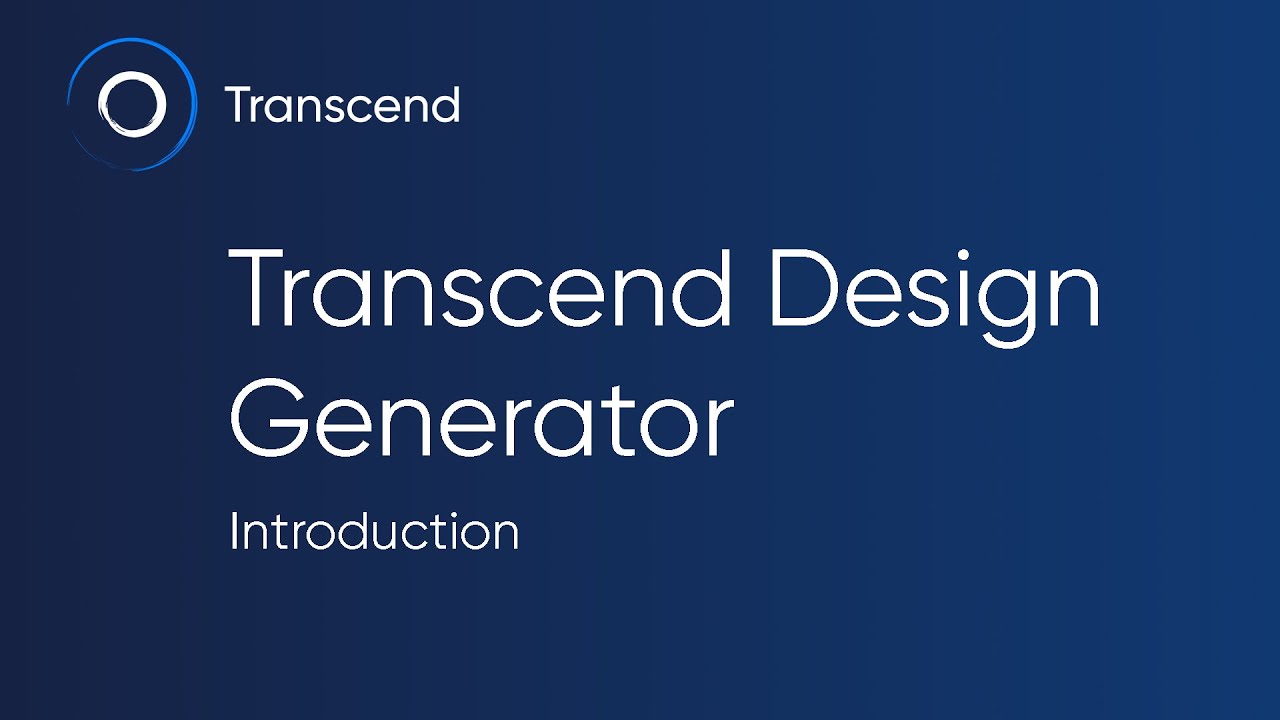 Transcend

Transcend Design Generator

Introduction